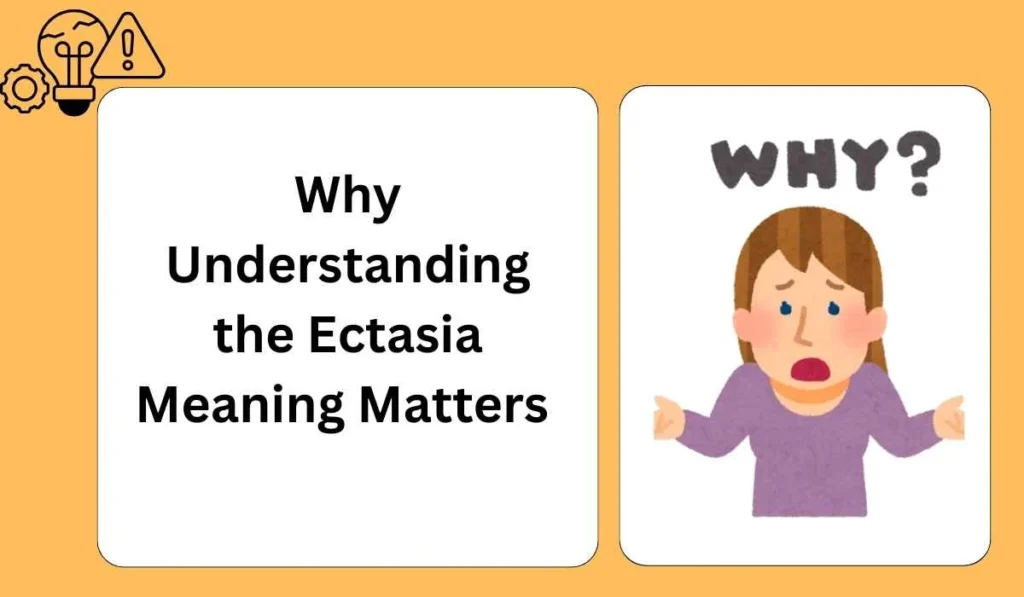 Why Understanding the Ectasia Meaning Matters

WHY?